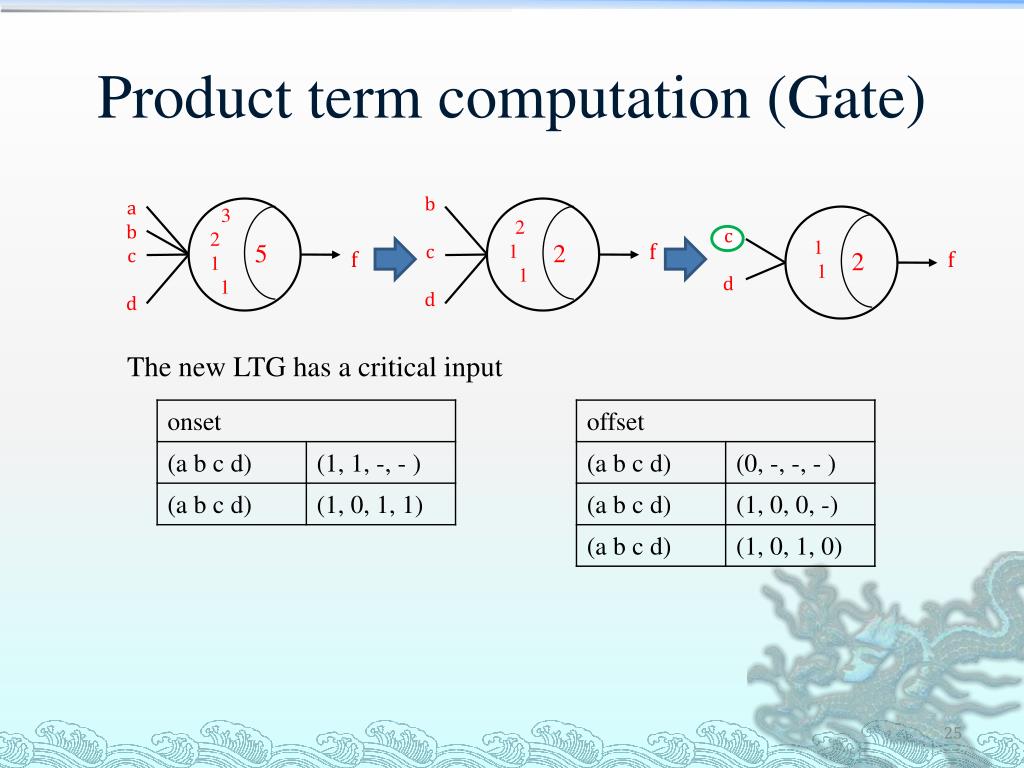 Product term computation (Gate)

a
b
c
d
3
2
1
1
5
f

b
c
d
2
1
1
2
f

c
d
1
1
2
f

The new LTG has a critical input

| onset | |
|---|---|
| (a b c d) | (1, 1, -, - ) |
| (a b c d) | (1, 0, 1, 1) |

| offset | |
|---|---|
| (a b c d) | (0, -, -, - ) |
| (a b c d) | (1, 0, 0, -) |
| (a b c d) | (1, 0, 1, 0) |

25